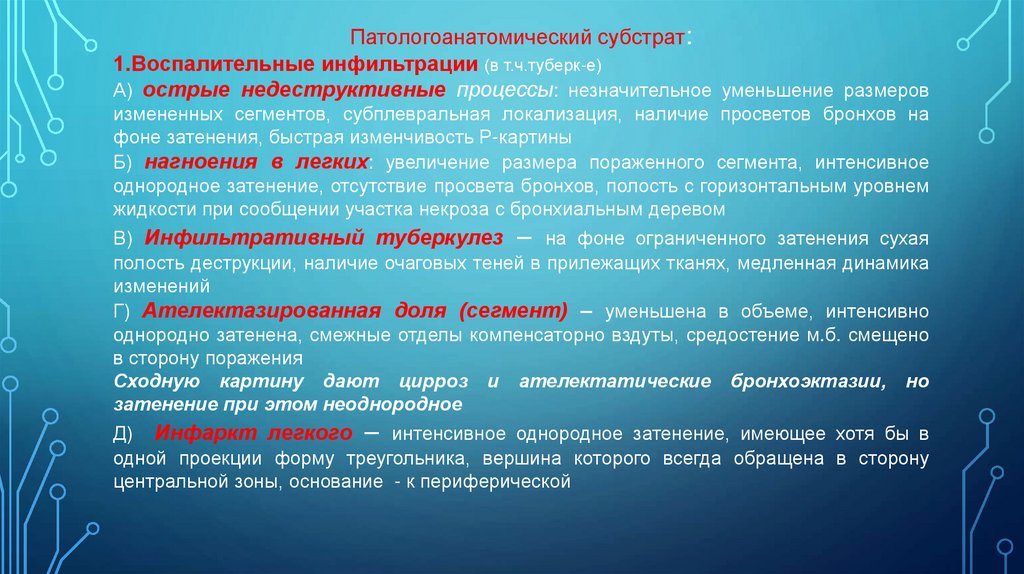 Патологоанатомический субстрат:

1.Воспалительные инфильтрации (в т.ч.туберк-е)

А) острые недеструктивные процессы: незначительное уменьшение размеров измененных сегментов, субплевральная локализация, наличие просветов бронхов на фоне затенения, быстрая изменчивость Р-картины

Б) нагноения в легких: увеличение размера пораженного сегмента, интенсивное однородное затенение, отсутствие просвета бронхов, полость с горизонтальным уровнем жидкости при сообщении участка некроза с бронхиальным деревом

В) Инфильтративный туберкулез – на фоне ограниченного затенения сухая полость деструкции, наличие очаговых теней в прилежащих тканях, медленная динамика изменений

Г) Ателектазированная доля (сегмент) – уменьшена в объеме, интенсивно однородно затенена, смежные отделы компенсаторно вздуты, средостение м.б. смещено в сторону поражения

Сходную картину дают цирроз и ателектатические бронхоэктазии, но затенение при этом неоднородное

Д) Инфаркт легкого – интенсивное однородное затенение, имеющее хотя бы в одной проекции форму треугольника, вершина которого всегда обращена в сторону центральной зоны, основание - к периферической